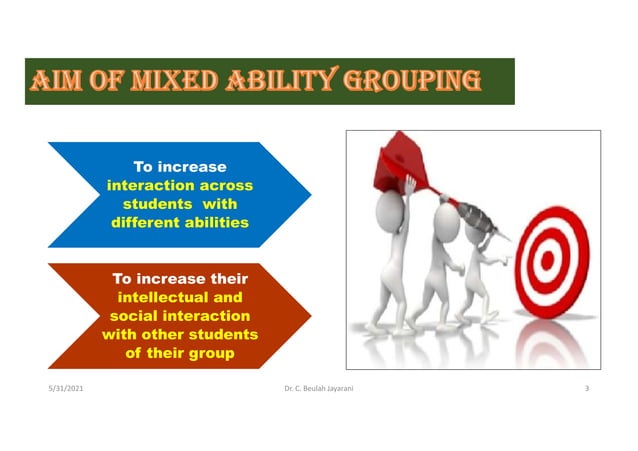 AIM OF MIXED ABILITY GROUPING

To increase interaction across students with different abilities

To increase their intellectual and social interaction with other students of their group

5/31/2021

Dr. C. Beulah Jayarani

3